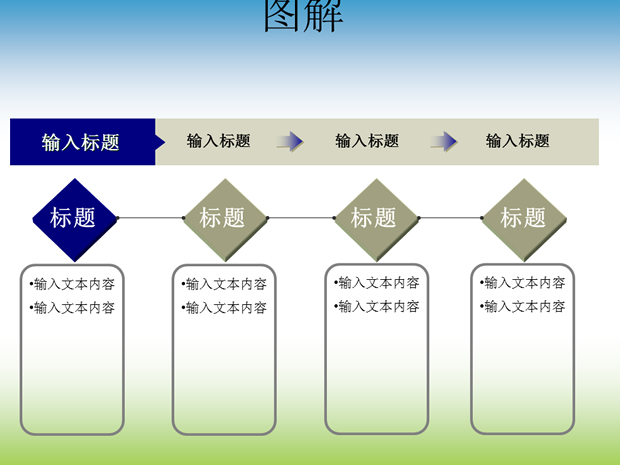 图解

输入标题

输入标题

输入标题

输入标题

标题

标题

标题

标题

•输入文本内容
•输入文本内容

•输入文本内容
•输入文本内容

•输入文本内容
•输入文本内容

•输入文本内容
•输入文本内容